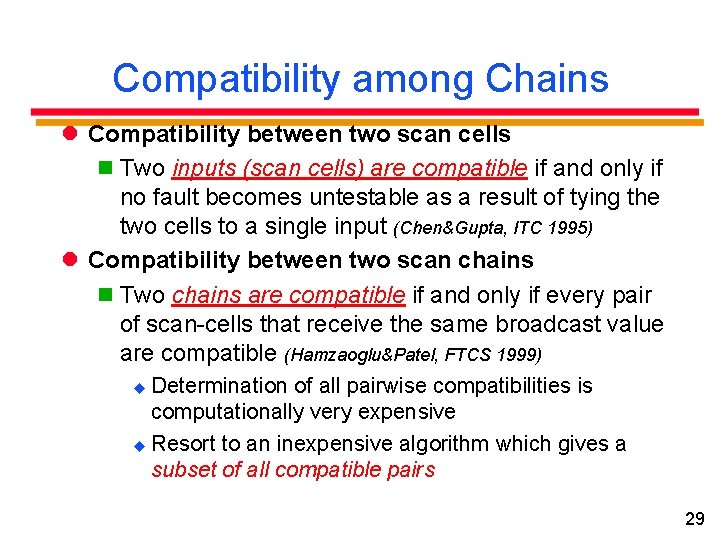 Compatibility among Chains

Compatibility between two scan cells

Two inputs (scan cells) are compatible if and only if no fault becomes untestable as a result of tying the two cells to a single input (Chen&Gupta, ITC 1995)

Compatibility between two scan chains

Two chains are compatible if and only if every pair of scan-cells that receive the same broadcast value are compatible (Hamzaoglu&Patel, FTCS 1999)

Determination of all pairwise compatibilities is computationally very expensive

Resort to an inexpensive algorithm which gives a subset of all compatible pairs

29